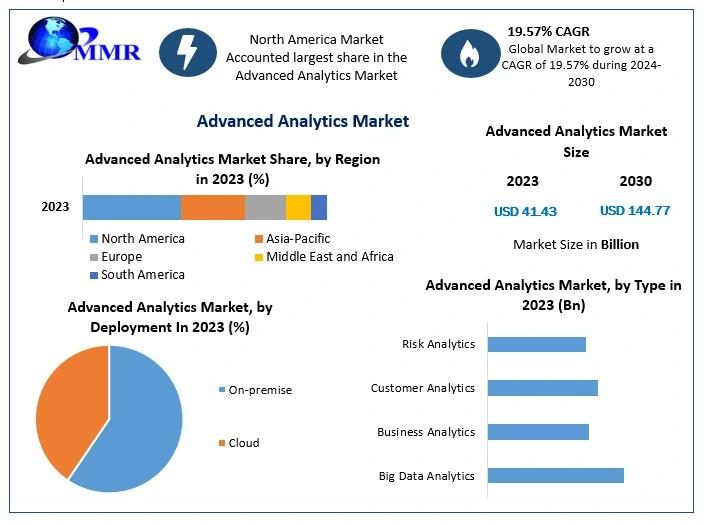 MMR

North America Market Accounted largest share in the Advanced Analytics Market

19.57% CAGR
Global Market to grow at a CAGR of 19.57% during 2024-2030

Advanced Analytics Market

Advanced Analytics Market Share, by Region in 2023 (%)

2023

North America
Asia-Pacific
Europe
Middle East and Africa
South America

Advanced Analytics Market Size

2023
2030
USD 41.43
USD 144.77

Market Size in Billion

Advanced Analytics Market, by Deployment In 2023 (%)

On-premise
Cloud

Advanced Analytics Market, by Type in 2023 (Bn)

Risk Analytics
Customer Analytics
Business Analytics
Big Data Analytics